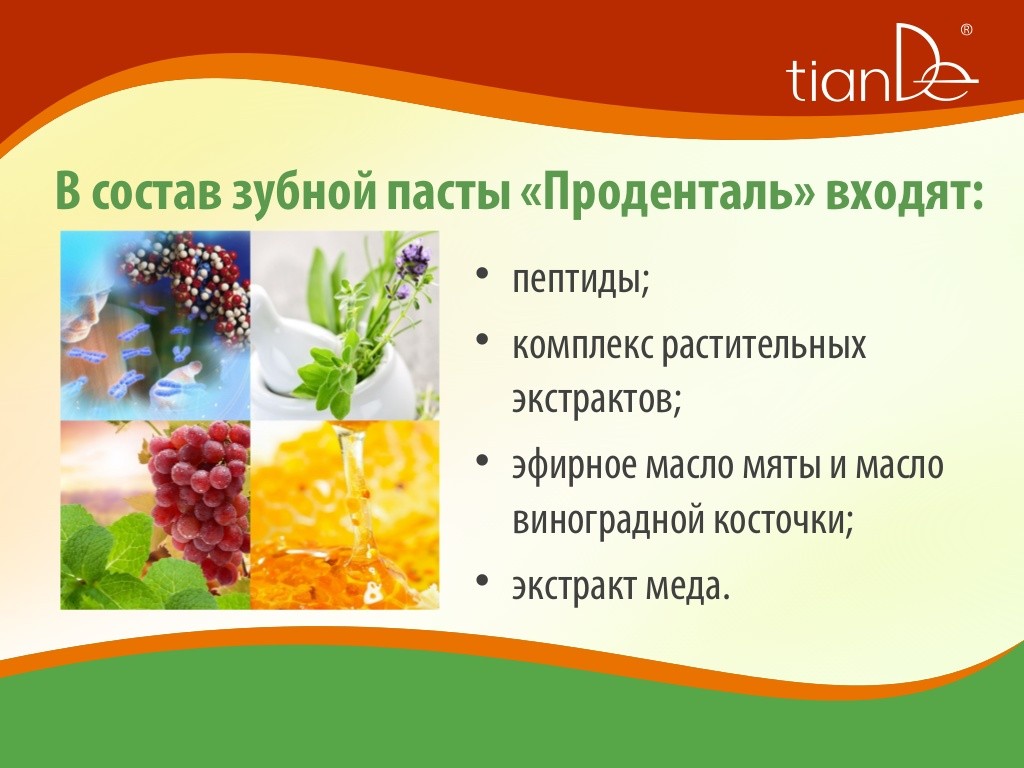 tianDe®

В состав зубной пасты «Проденталь» входят:

• пептиды;
• комплекс растительных экстрактов;
• эфирное масло мяты и масло виноградной косточки;
• экстракт меда.